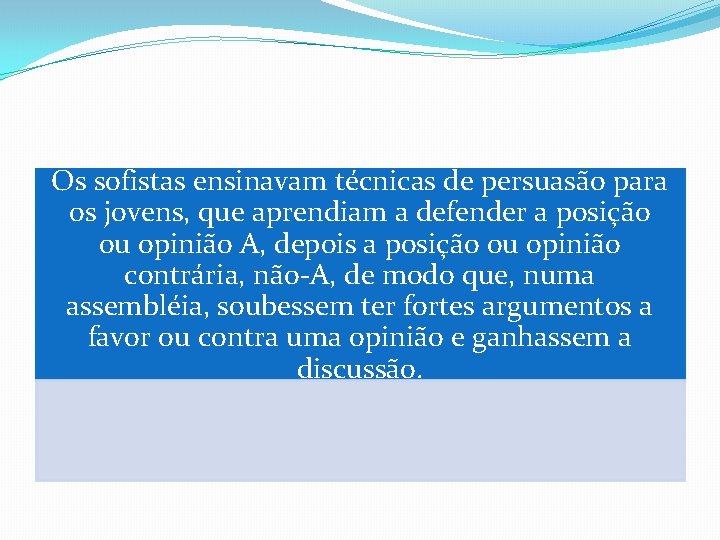 Os sofistas ensinavam técnicas de persuasão para os jovens, que aprendiam a defender a posição ou opinião A, depois a posição ou opinião contrária, não-A, de modo que, numa assembléia, soubessem ter fortes argumentos a favor ou contra uma opinião e ganhassem a discussão.